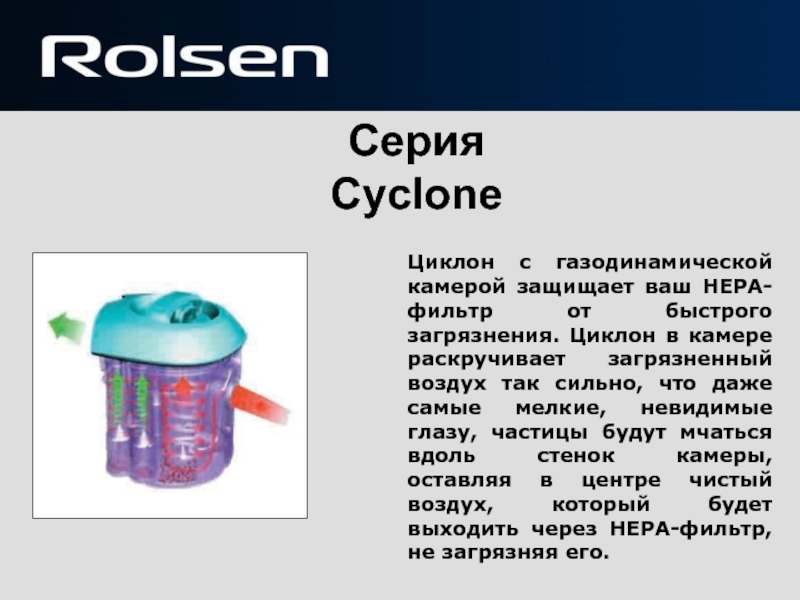 Rolsen

Серия Cyclone

Циклон с газодинамической камерой защищает ваш HEPA-фильтр от быстрого загрязнения. Циклон в камере раскручивает загрязненный воздух так сильно, что даже самые мелкие, невидимые глазу, частицы будут мчаться вдоль стенок камеры, оставляя в центре чистый воздух, который будет выходить через HEPA-фильтр, не загрязняя его.